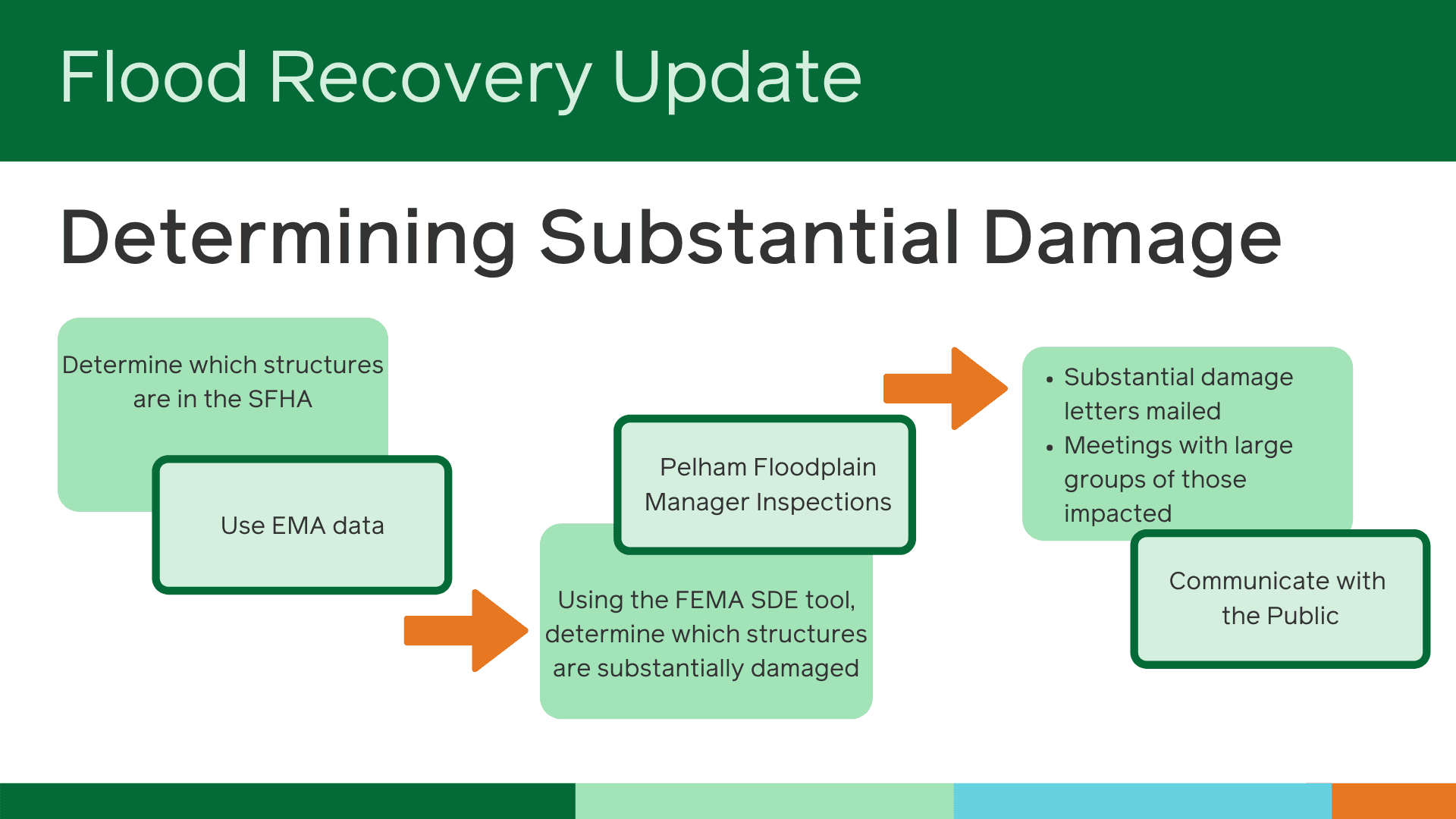 Flood Recovery Update

Determining Substantial Damage

Determine which structures are in the SFHA

Use EMA data

Pelham Floodplain Manager Inspections

Using the FEMA SDE tool, determine which structures are substantially damaged

• Substantial damage letters mailed
• Meetings with large groups of those impacted

Communicate with the Public